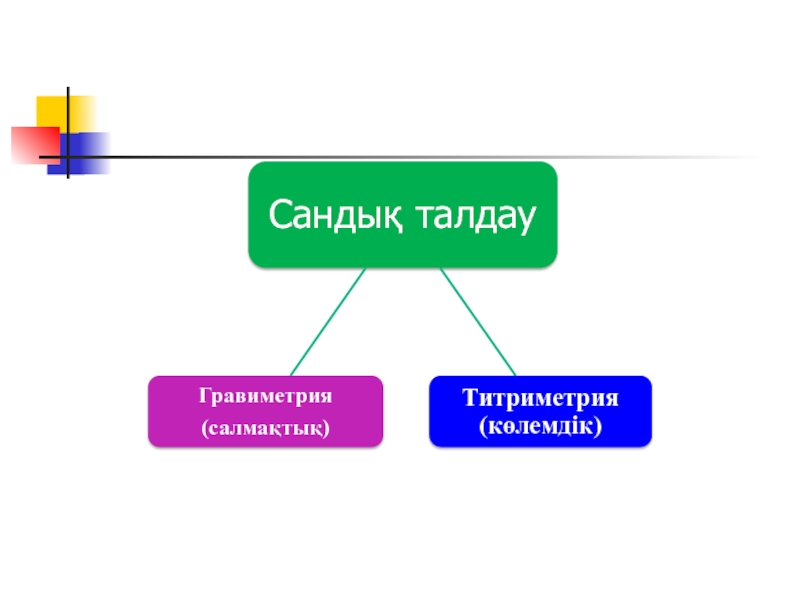 Сандық талдау

Гравиметрия
(салмақтық)

Титриметрия
(көлемдік)